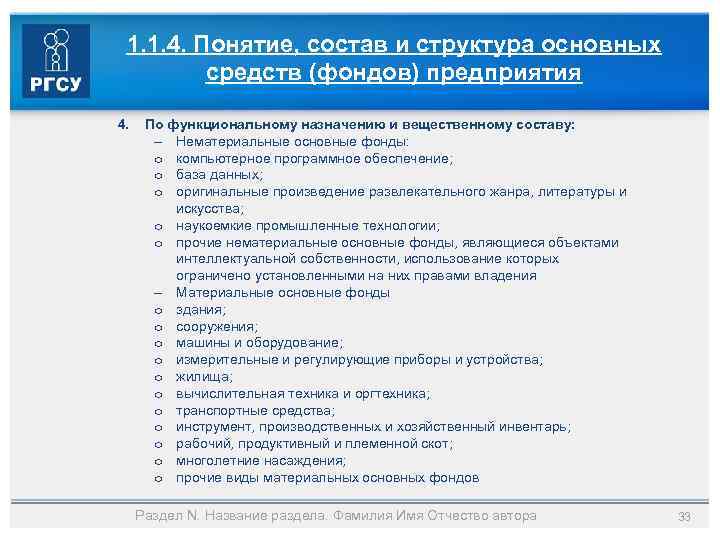 РГСУ

1.1.4. Понятие, состав и структура основных средств (фондов) предприятия

4. По функциональному назначению и вещественному составу:
– Нематериальные основные фонды:
o компьютерное программное обеспечение;
o база данных;
o оригинальные произведение развлекательного жанра, литературы и искусства;
o наукоемкие промышленные технологии;
o прочие нематериальные основные фонды, являющиеся объектами интеллектуальной собственности, использование которых ограничено установленными на них правами владения
– Материальные основные фонды
o здания;
o сооружения;
o машины и оборудование;
o измерительные и регулирующие приборы и устройства;
o жилища;
o вычислительная техника и оргтехника;
o транспортные средства;
o инструмент, производственных и хозяйственный инвентарь;
o рабочий, продуктивный и племенной скот;
o многолетние насаждения;
o прочие виды материальных основных фондов

Раздел N. Название раздела. Фамилия Имя Отчество автора

33